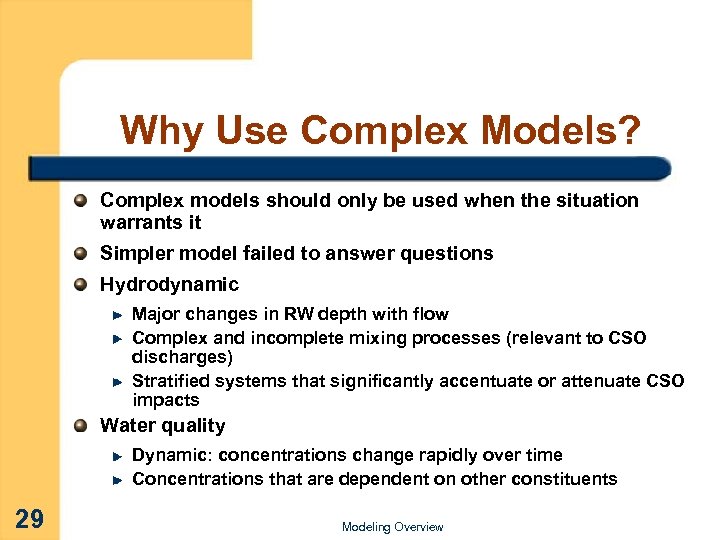 Why Use Complex Models?

Complex models should only be used when the situation warrants it

Simpler model failed to answer questions

Hydrodynamic

Major changes in RW depth with flow

Complex and incomplete mixing processes (relevant to CSO discharges)

Stratified systems that significantly accentuate or attenuate CSO impacts

Water quality

Dynamic: concentrations change rapidly over time

Concentrations that are dependent on other constituents

29

Modeling Overview